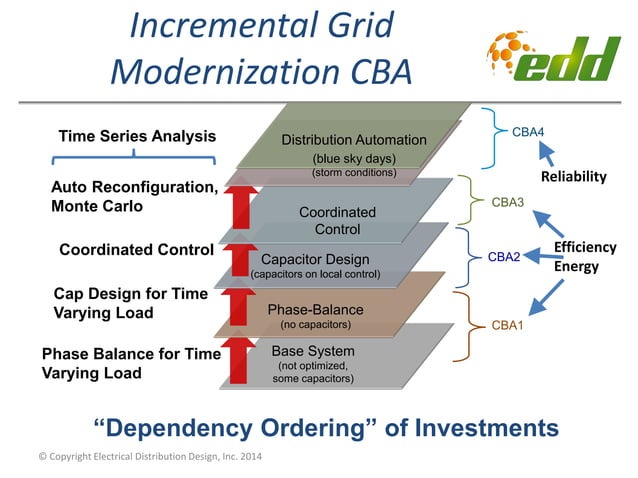 Incremental Grid Modernization CBA

edd

Time Series Analysis

Auto Reconfiguration, Monte Carlo

Coordinated Control

Cap Design for Time Varying Load

Phase Balance for Time Varying Load

Distribution Automation
(blue sky days)
(storm conditions)

Coordinated Control

Capacitor Design
(capacitors on local control)

Phase-Balance
(no capacitors)

Base System
(not optimized, some capacitors)

CBA4

Reliability

CBA3

CBA2

Efficiency
Energy

CBA1

"Dependency Ordering" of Investments

© Copyright Electrical Distribution Design, Inc. 2014